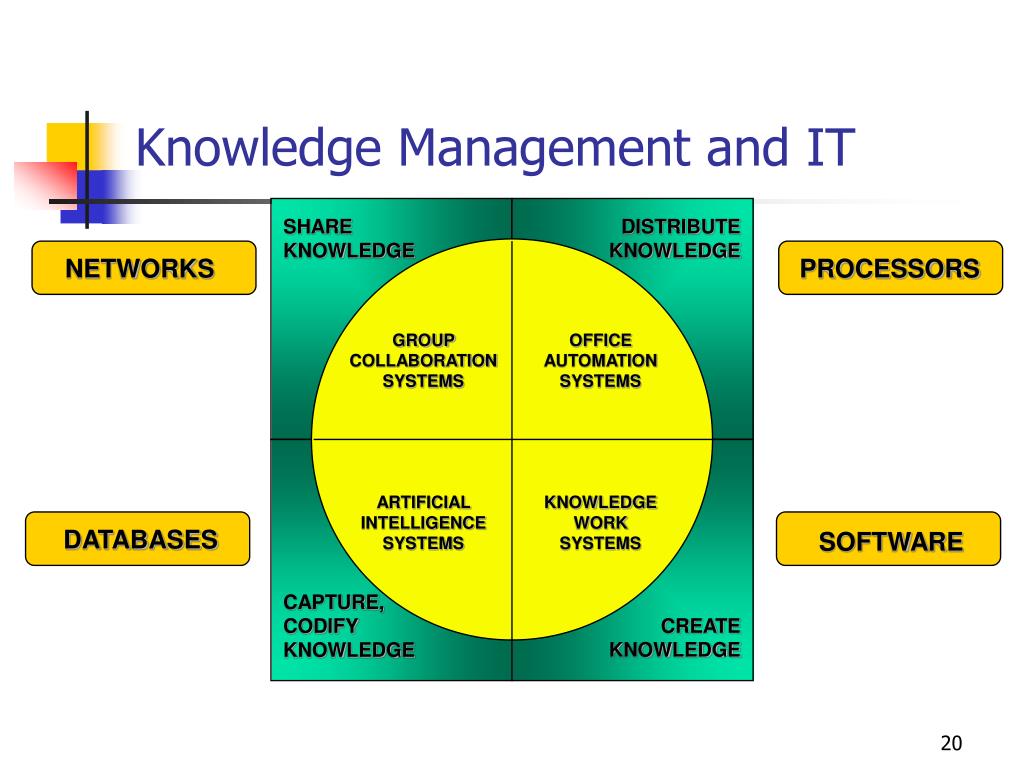 Knowledge Management and IT

NETWORKS

SHARE KNOWLEDGE

DISTRIBUTE KNOWLEDGE

PROCESSORS

GROUP COLLABORATION SYSTEMS

OFFICE AUTOMATION SYSTEMS

ARTIFICIAL INTELLIGENCE SYSTEMS

KNOWLEDGE WORK SYSTEMS

DATABASES

SOFTWARE

CAPTURE, CODIFY KNOWLEDGE

CREATE KNOWLEDGE

20